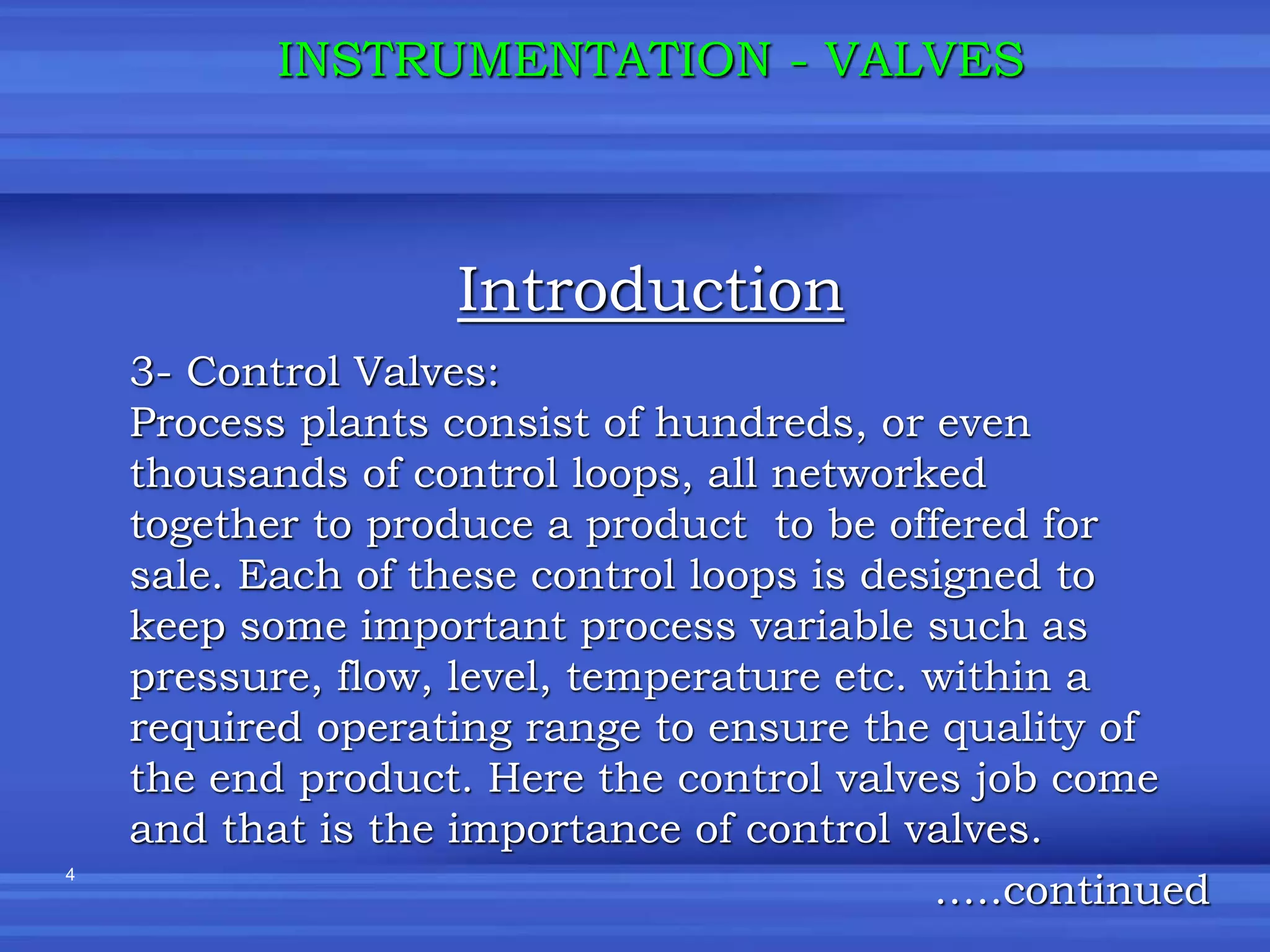 INSTRUMENTATION - VALVES

Introduction

3- Control Valves:
Process plants consist of hundreds, or even thousands of control loops, all networked together to produce a product to be offered for sale. Each of these control loops is designed to keep some important process variable such as pressure, flow, level, temperature etc. within a required operating range to ensure the quality of the end product. Here the control valves job come and that is the importance of control valves.

4

.....continued